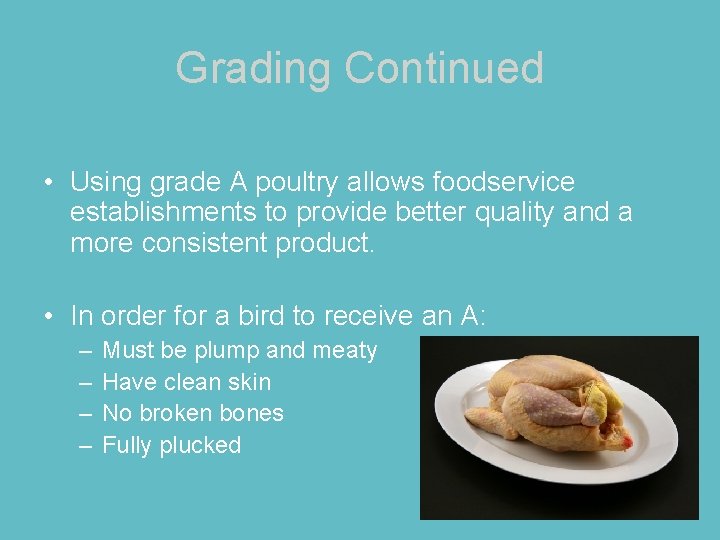 Grading Continued

• Using grade A poultry allows foodservice establishments to provide better quality and a more consistent product.

• In order for a bird to receive an A:
– Must be plump and meaty
– Have clean skin
– No broken bones
– Fully plucked